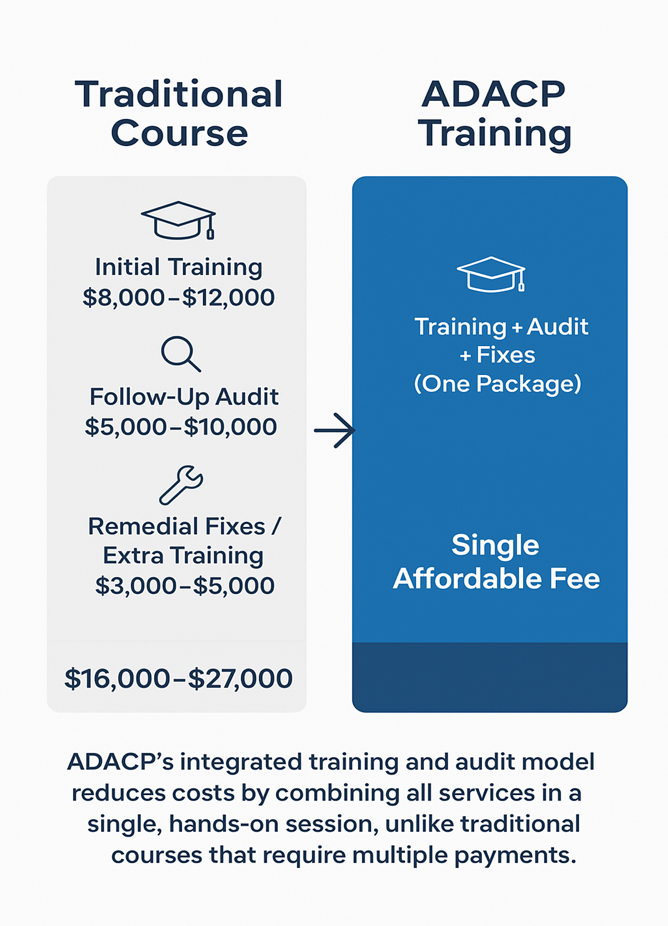 Traditional Course

Initial Training
\$8,000–\$12,000

Follow-Up Audit
\$5,000–\$10,000

Remedial Fixes / Extra Training
\$3,000–\$5,000

\$16,000–\$27,000

ADACP Training

Training + Audit + Fixes
(One Package)

Single Affordable Fee

ADACP's integrated training and audit model reduces costs by combining all services in a single, hands-on session, unlike traditional courses that require multiple payments.